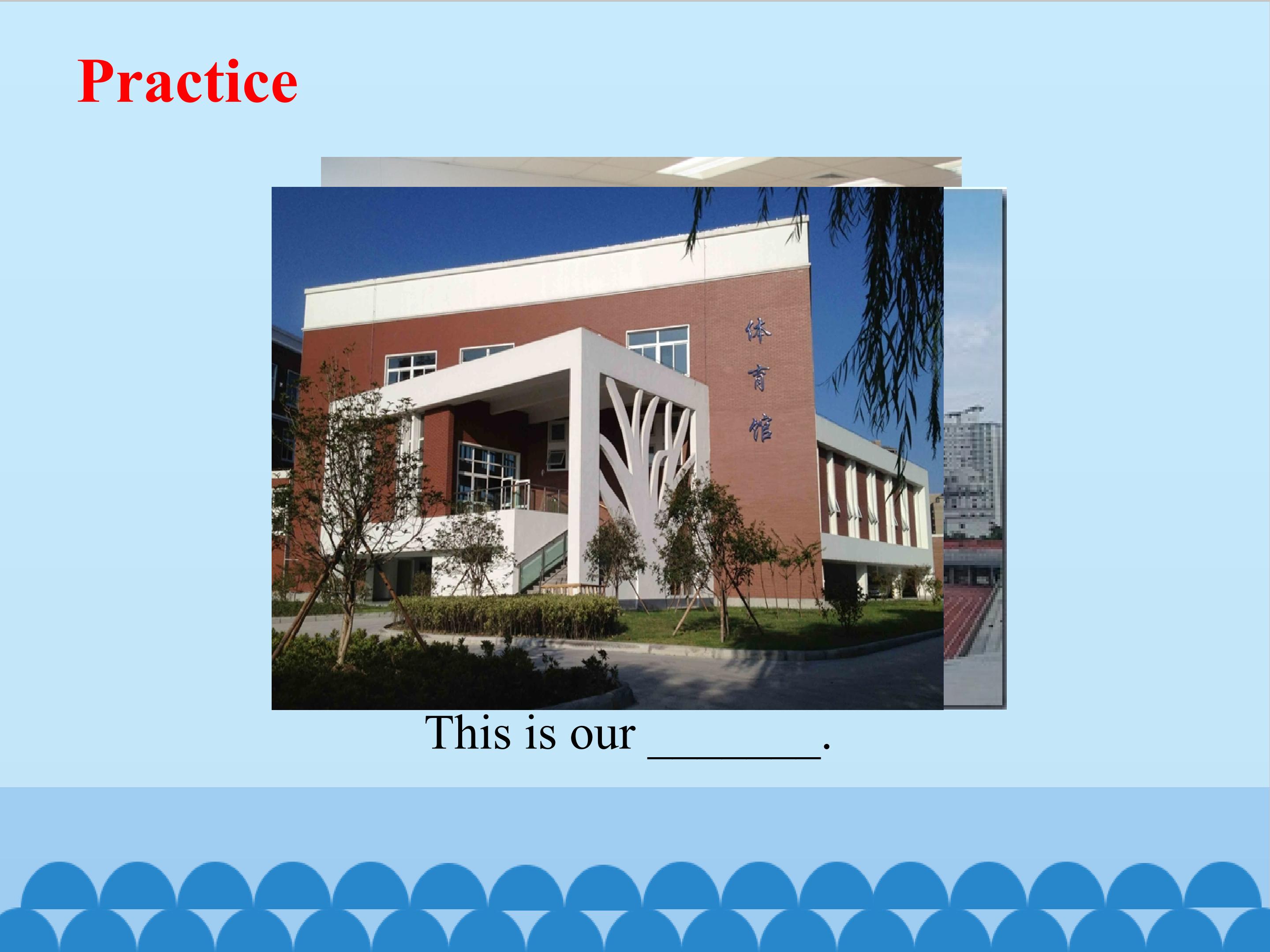 Practice

体育馆

This is our ________.